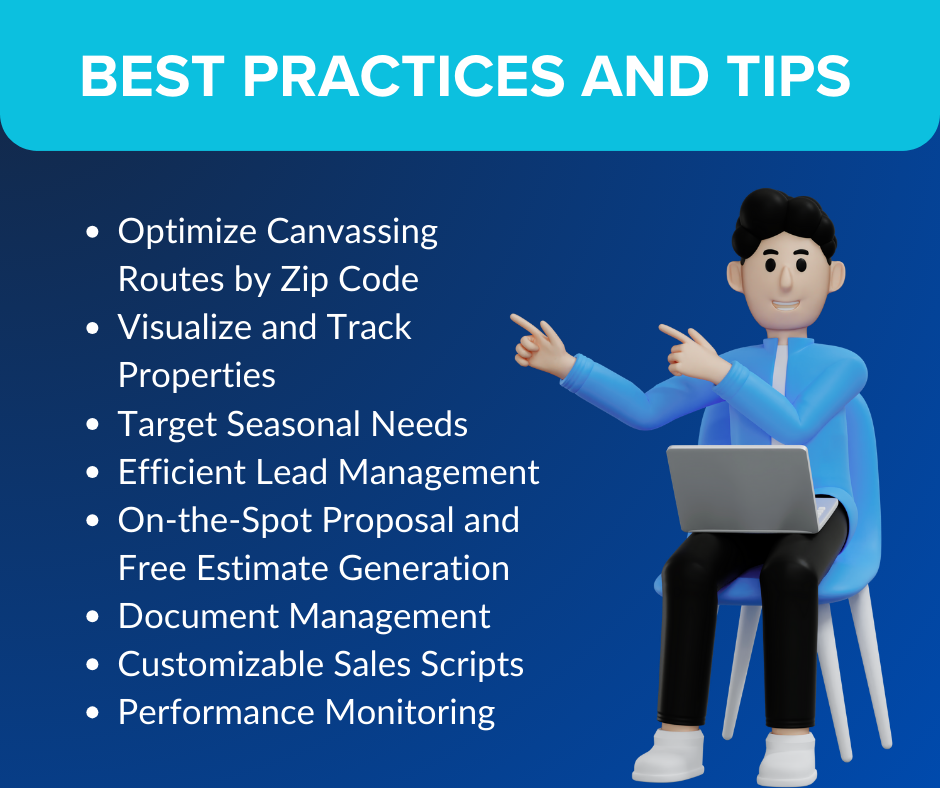 BEST PRACTICES AND TIPS

- Optimize Canvassing Routes by Zip Code
- Visualize and Track Properties
- Target Seasonal Needs
- Efficient Lead Management
- On-the-Spot Proposal and Free Estimate Generation
- Document Management
- Customizable Sales Scripts
- Performance Monitoring